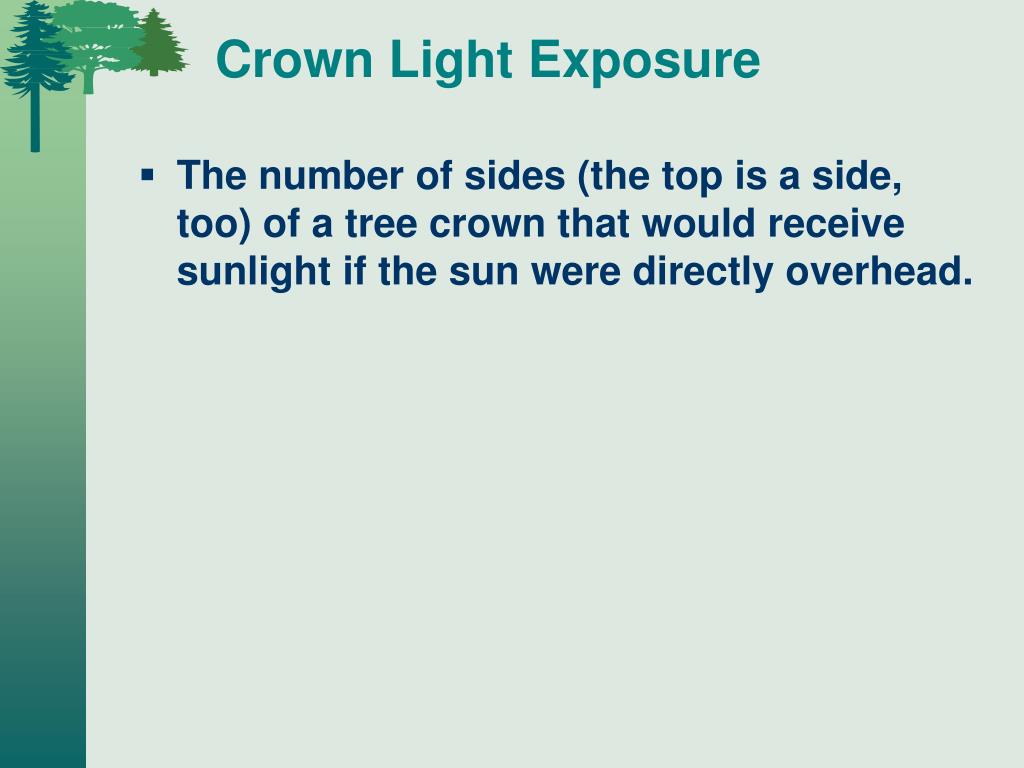 Crown Light Exposure

▪ The number of sides (the top is a side, too) of a tree crown that would receive sunlight if the sun were directly overhead.